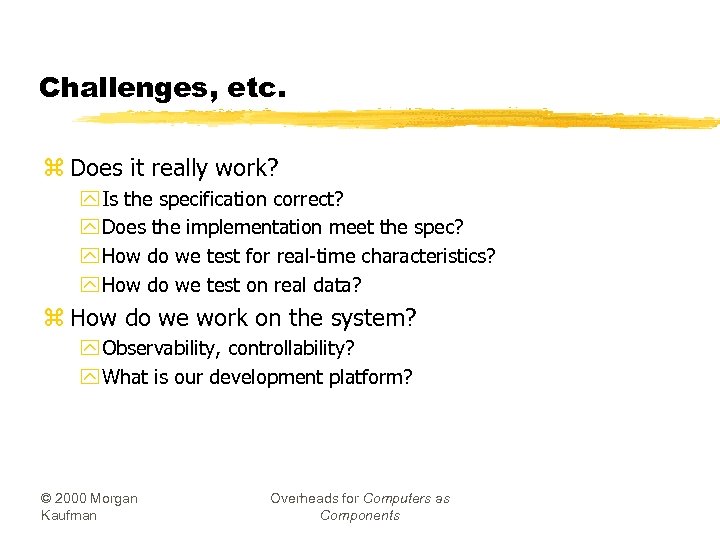 Challenges, etc.

⌘ Does it really work?

Is the specification correct?

Does the implementation meet the spec?

How do we test for real-time characteristics?

How do we test on real data?

⌘ How do we work on the system?

Observability, controllability?

What is our development platform?

© 2000 Morgan Kaufman

Overheads for Computers as Components